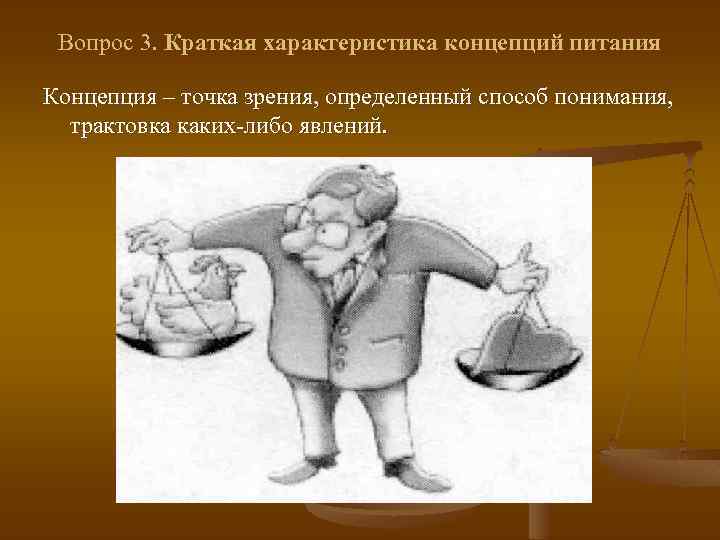 Вопрос 3. Краткая характеристика концепций питания

Концепция – точка зрения, определенный способ понимания, трактовка каких-либо явлений.